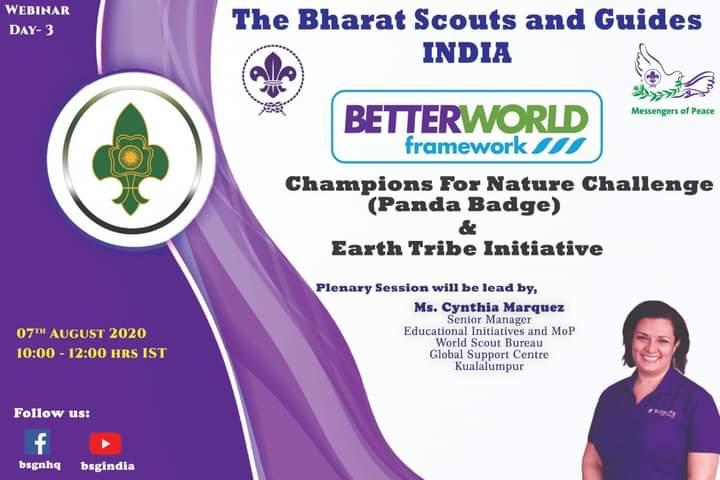 WEBINAR
DAY- 3

The Bharat Scouts and Guides
INDIA

Messengers of Peace

BETTERWORLD
framework

Champions For Nature Challenge
(Panda Badge)
&
Earth Tribe Initiative

Plenary Session will be lead by,

Ms. Cynthia Marquez
Senior Manager
Educational Initiatives and MoP
World Scout Bureau
Global Support Centre
Kualalumpur

07TH AUGUST 2020
10:00 - 12:00 HRS IST

Follow us:
bsgnhq
bsgindia